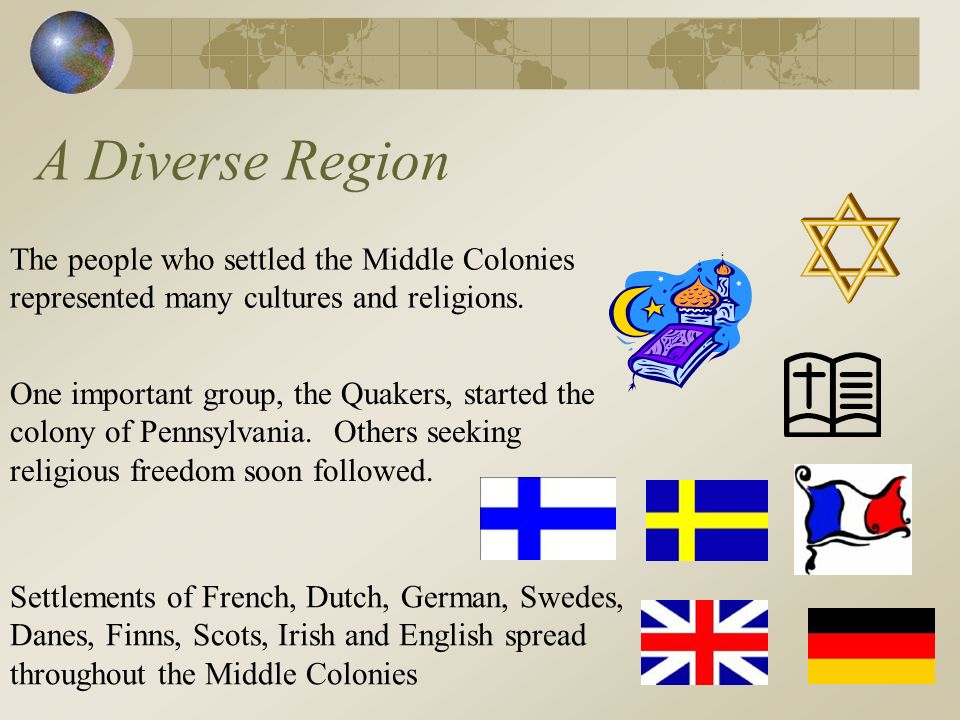 A Diverse Region

The people who settled the Middle Colonies represented many cultures and religions.

One important group, the Quakers, started the colony of Pennsylvania. Others seeking religious freedom soon followed.

Settlements of French, Dutch, German, Swedes, Danes, Finns, Scots, Irish and English spread throughout the Middle Colonies